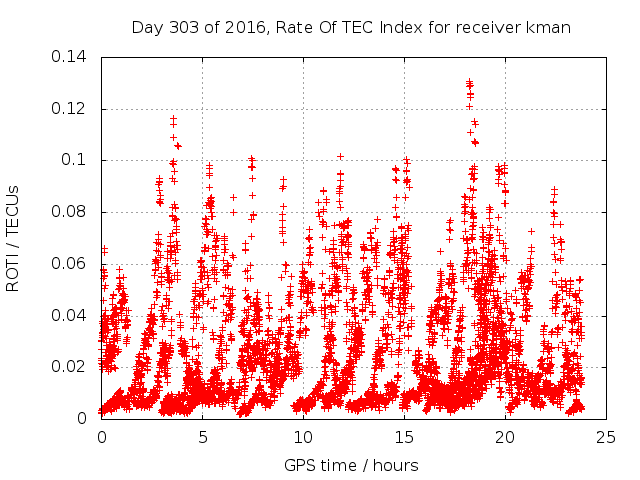 Day 303 of 2016, Rate Of TEC Index for receiver kman

ROTI / TECUs

0.14
0.12
0.1
0.08
0.06
0.04
0.02
0

0
5
10
15
20
25

GPS time / hours